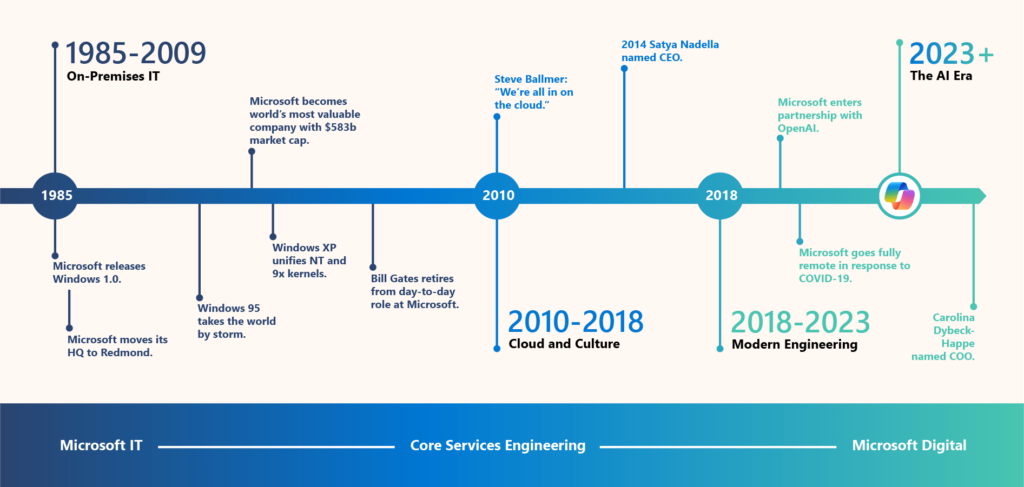 1985-2009
On-Premises IT

1985

Microsoft releases Windows 1.0.

Microsoft moves its HQ to Redmond.

Windows 95 takes the world by storm.

Microsoft becomes world's most valuable company with $583b market cap.

Windows XP unifies NT and 9x kernels.

Bill Gates retires from day-to-day role at Microsoft.

Steve Ballmer: "We're all in on the cloud."

2010

2010-2018
Cloud and Culture

2014 Satya Nadella named CEO.

2018

2018-2023
Modern Engineering

Microsoft enters partnership with OpenAI.

Microsoft goes fully remote in response to COVID-19.

2023+
The AI Era

Carolina Dybeck-Happe named COO.

Microsoft IT

Core Services Engineering

Microsoft Digital